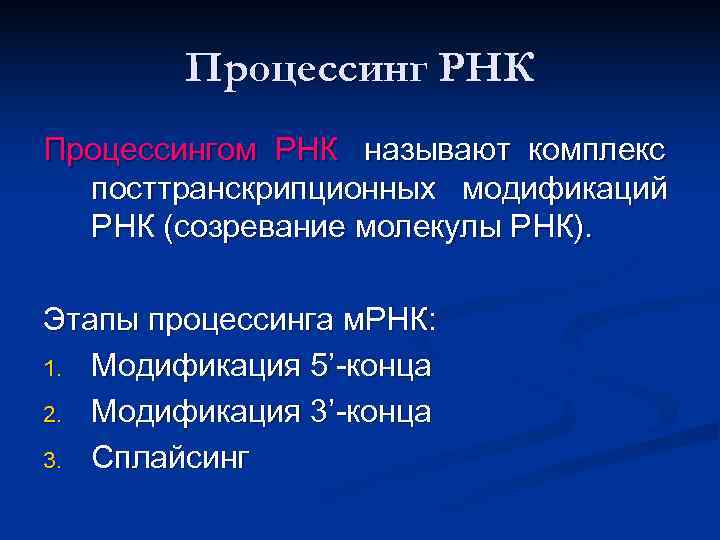 Процессинг РНК

Процессингом РНК называют комплекс посттранскрипционных модификаций РНК (созревание молекулы РНК).

Этапы процессинга мРНК:
1. Модификация 5’-конца
2. Модификация 3’-конца
3. Сплайсинг